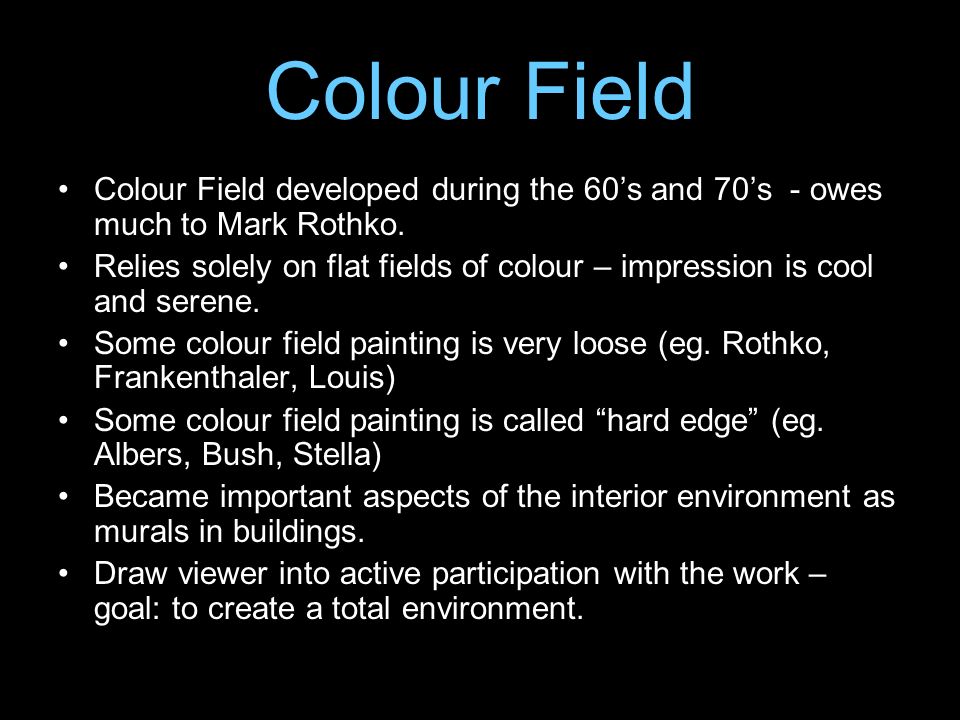 Colour Field

• Colour Field developed during the 60’s and 70’s - owes much to Mark Rothko.
• Relies solely on flat fields of colour – impression is cool and serene.
• Some colour field painting is very loose (eg. Rothko, Frankenthaler, Louis)
• Some colour field painting is called “hard edge” (eg. Albers, Bush, Stella)
• Became important aspects of the interior environment as murals in buildings.
• Draw viewer into active participation with the work – goal: to create a total environment.